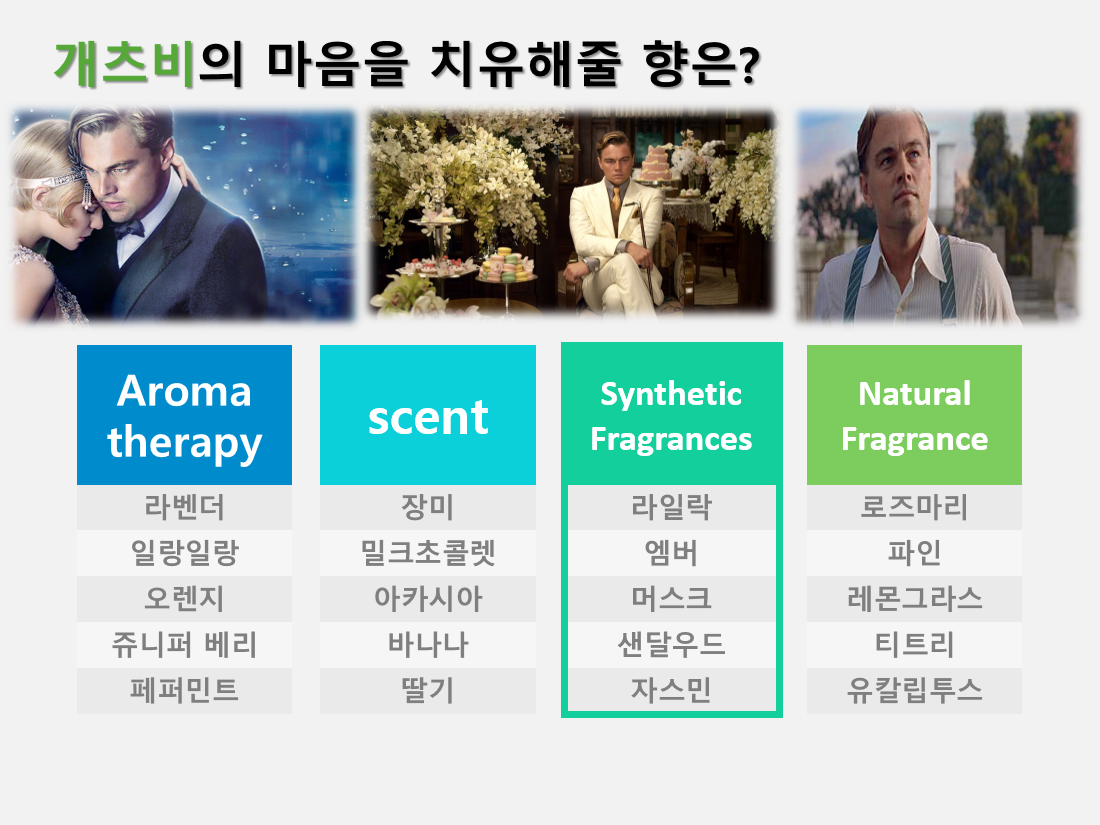 개츠비의 마음을 치유해줄 향은?

| Aroma therapy | scent | Synthetic Fragrances | Natural Fragrance |
|---|---|---|---|
| 라벤더 | 장미 | 라일락 | 로즈마리 |
| 일랑일랑 | 밀크초콜렛 | 엠버 | 파인 |
| 오렌지 | 아카시아 | 머스크 | 레몬그라스 |
| 쥬니퍼 베리 | 바나나 | 샌달우드 | 티트리 |
| 페퍼민트 | 딸기 | 자스민 | 유칼립투스 |